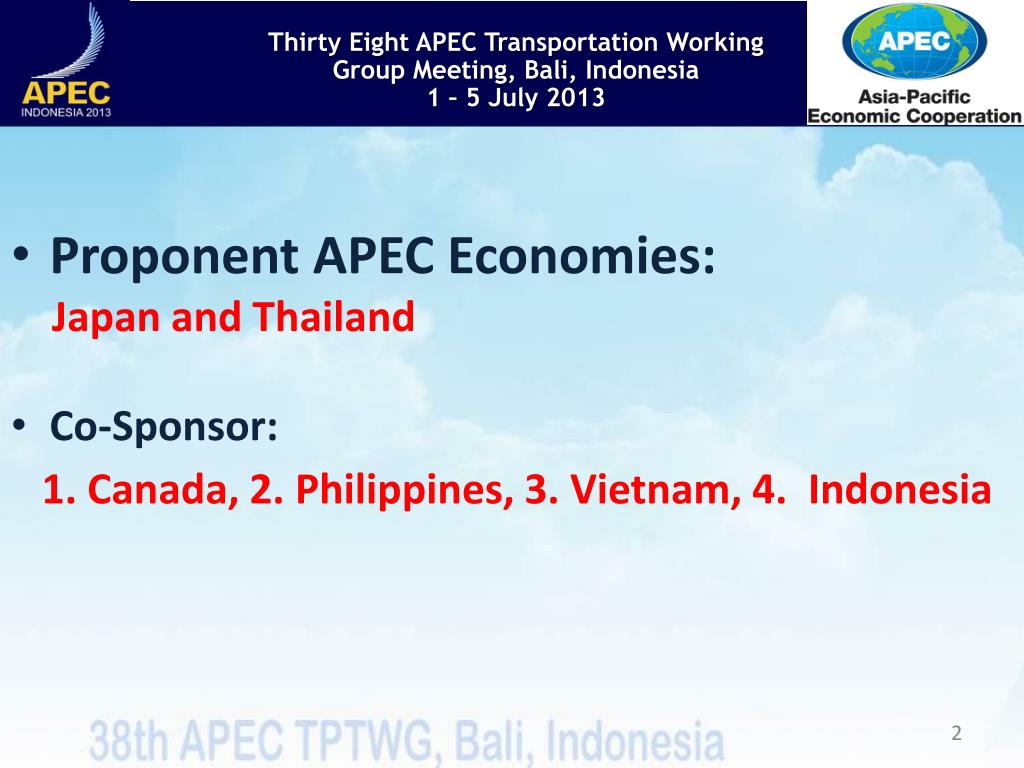 APEC
INDONESIA 2013

Thirty Eight APEC Transportation Working Group Meeting, Bali, Indonesia
1 – 5 July 2013

APEC
Asia-Pacific Economic Cooperation

• Proponent APEC Economies:
Japan and Thailand

• Co-Sponsor:
1. Canada, 2. Philippines, 3. Vietnam, 4. Indonesia

38th APEC TPTWG, Bali, Indonesia

2